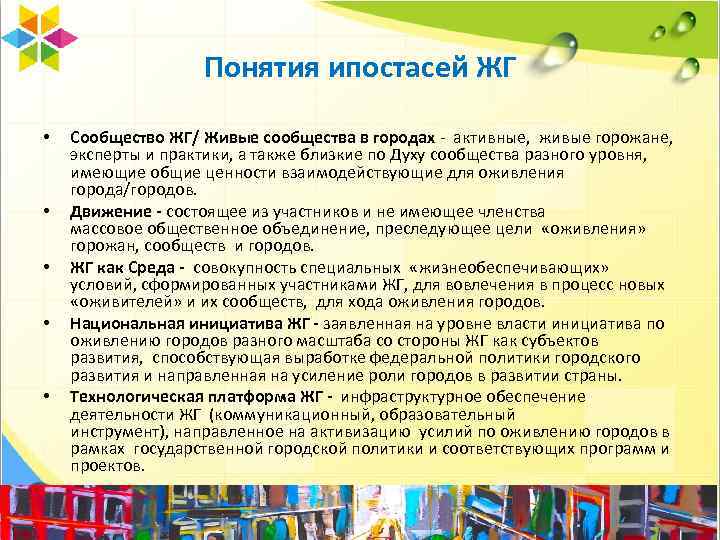 Понятия ипостасей ЖГ

• Сообщество ЖГ/ Живые сообщества в городах - активные, живые горожане, эксперты и практики, а также близкие по Духу сообщества разного уровня, имеющие общие ценности взаимодействующие для оживления города/городов.

• Движение - состоящее из участников и не имеющее членства массовое общественное объединение, преследующее цели «оживления» горожан, сообществ и городов.

• ЖГ как Среда - совокупность специальных «жизнеобеспечивающих» условий, сформированных участниками ЖГ, для вовлечения в процесс новых «оживителей» и их сообществ, для хода оживления городов.

• Национальная инициатива ЖГ - заявленная на уровне власти инициатива по оживлению городов разного масштаба со стороны ЖГ как субъектов развития, способствующая выработке федеральной политики городского развития и направленная на усиление роли городов в развитии страны.

• Технологическая платформа ЖГ - инфраструктурное обеспечение деятельности ЖГ (коммуникационный, образовательный инструмент), направленное на активизацию усилий по оживлению городов в рамках государственной городской политики и соответствующих программ и проектов.